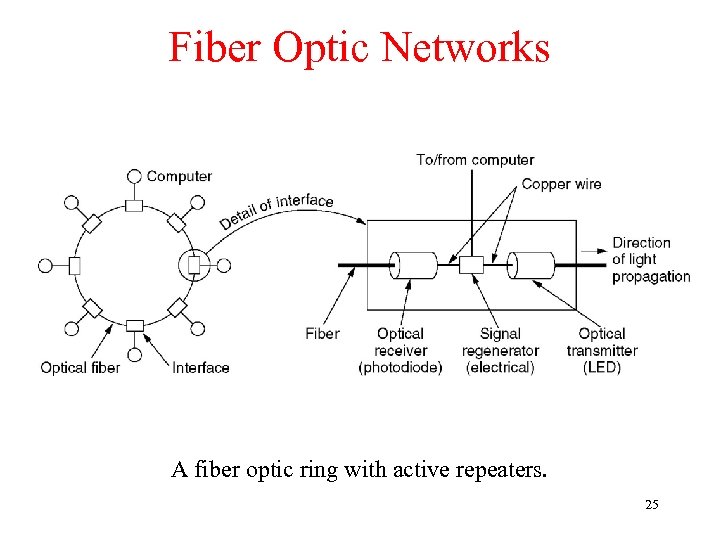 Fiber Optic Networks

Computer

Detail of interface

Optical fiber

Interface

To/from computer

Copper wire

Direction of light propagation

Fiber

Optical receiver (photodiode)

Signal regenerator (electrical)

Optical transmitter (LED)

A fiber optic ring with active repeaters.

25